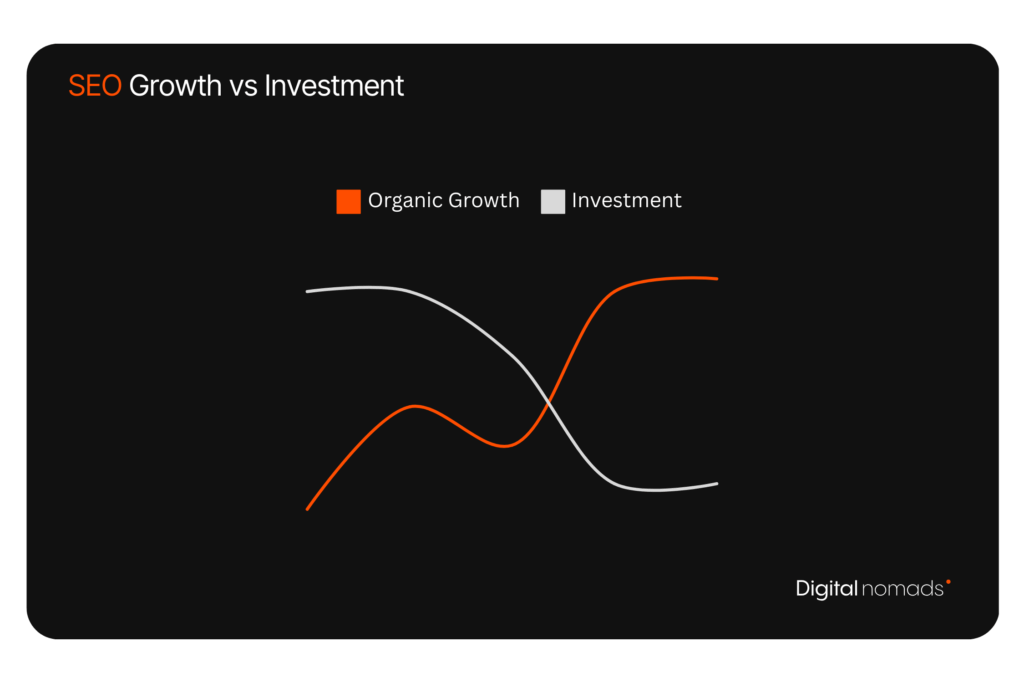 SEO Growth vs Investment

Organic Growth Investment

Digital nomads